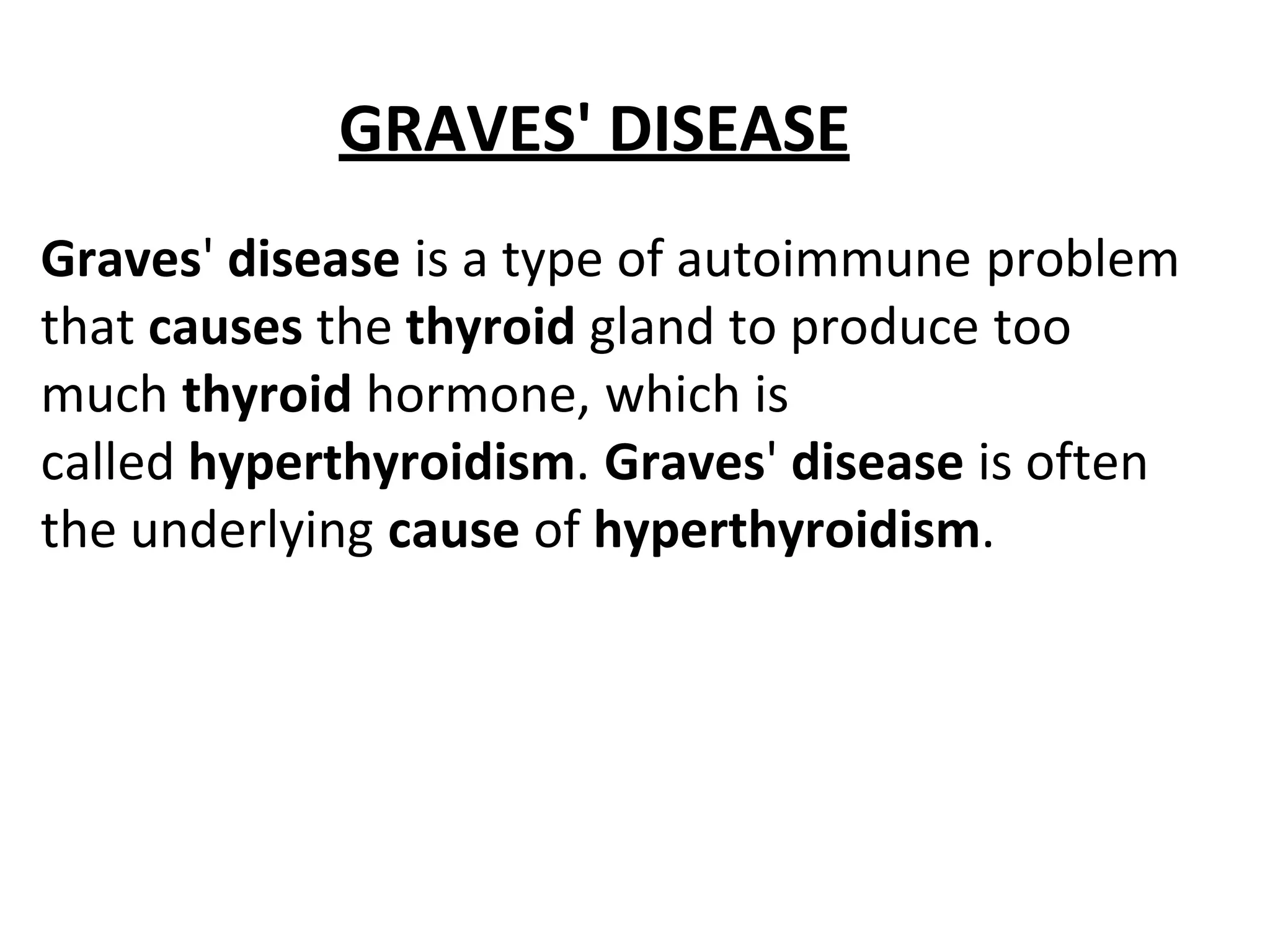 GRAVES' DISEASE

Graves' disease is a type of autoimmune problem that causes the thyroid gland to produce too much thyroid hormone, which is called hyperthyroidism. Graves' disease is often the underlying cause of hyperthyroidism.